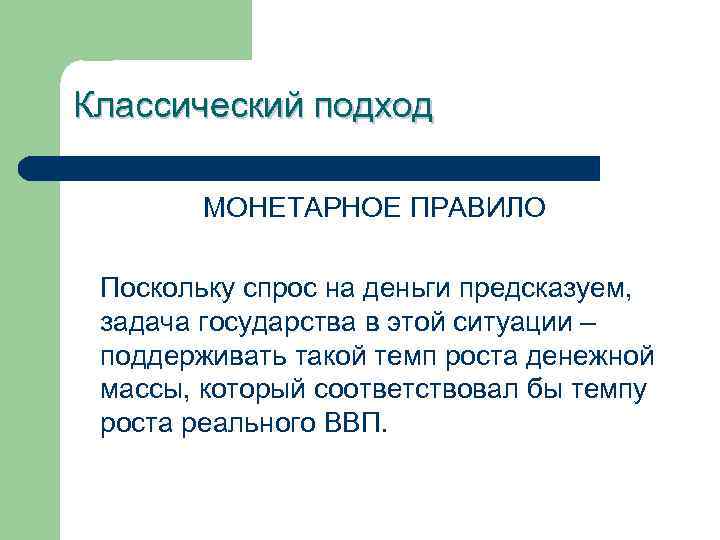 Классический подход

МОНЕТАРНОЕ ПРАВИЛО

Поскольку спрос на деньги предсказуем, задача государства в этой ситуации – поддерживать такой темп роста денежной массы, который соответствовал бы темпу роста реального ВВП.